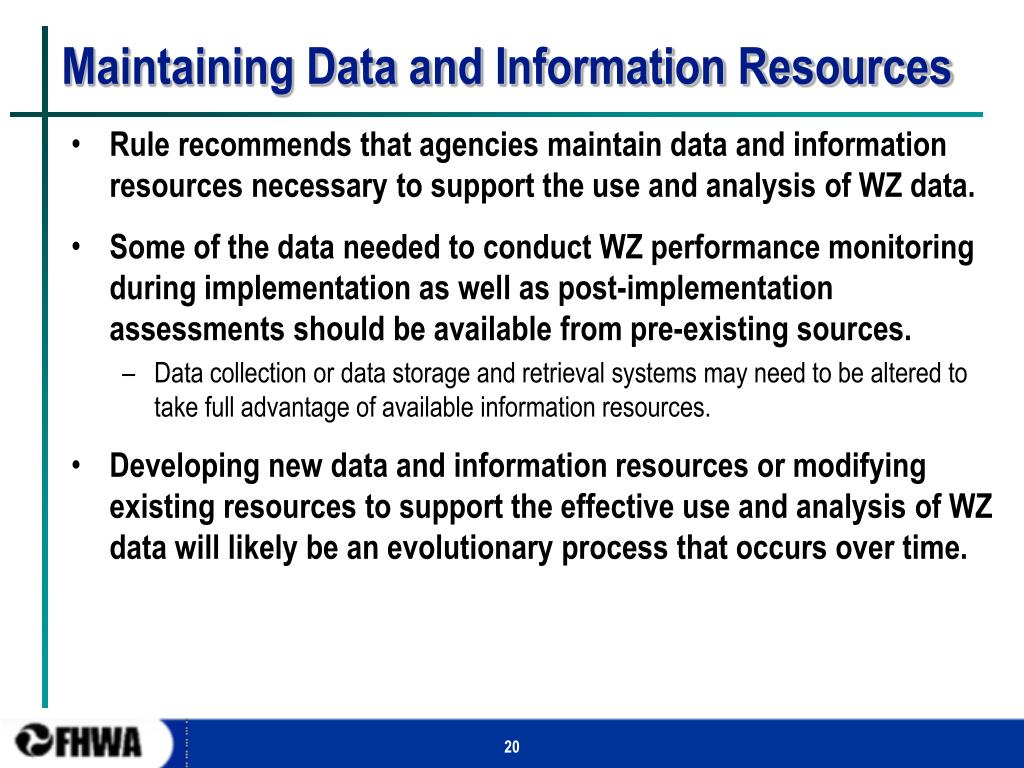 Maintaining Data and Information Resources

• Rule recommends that agencies maintain data and information resources necessary to support the use and analysis of WZ data.

• Some of the data needed to conduct WZ performance monitoring during implementation as well as post-implementation assessments should be available from pre-existing sources.

– Data collection or data storage and retrieval systems may need to be altered to take full advantage of available information resources.

• Developing new data and information resources or modifying existing resources to support the effective use and analysis of WZ data will likely be an evolutionary process that occurs over time.

FHWA

20